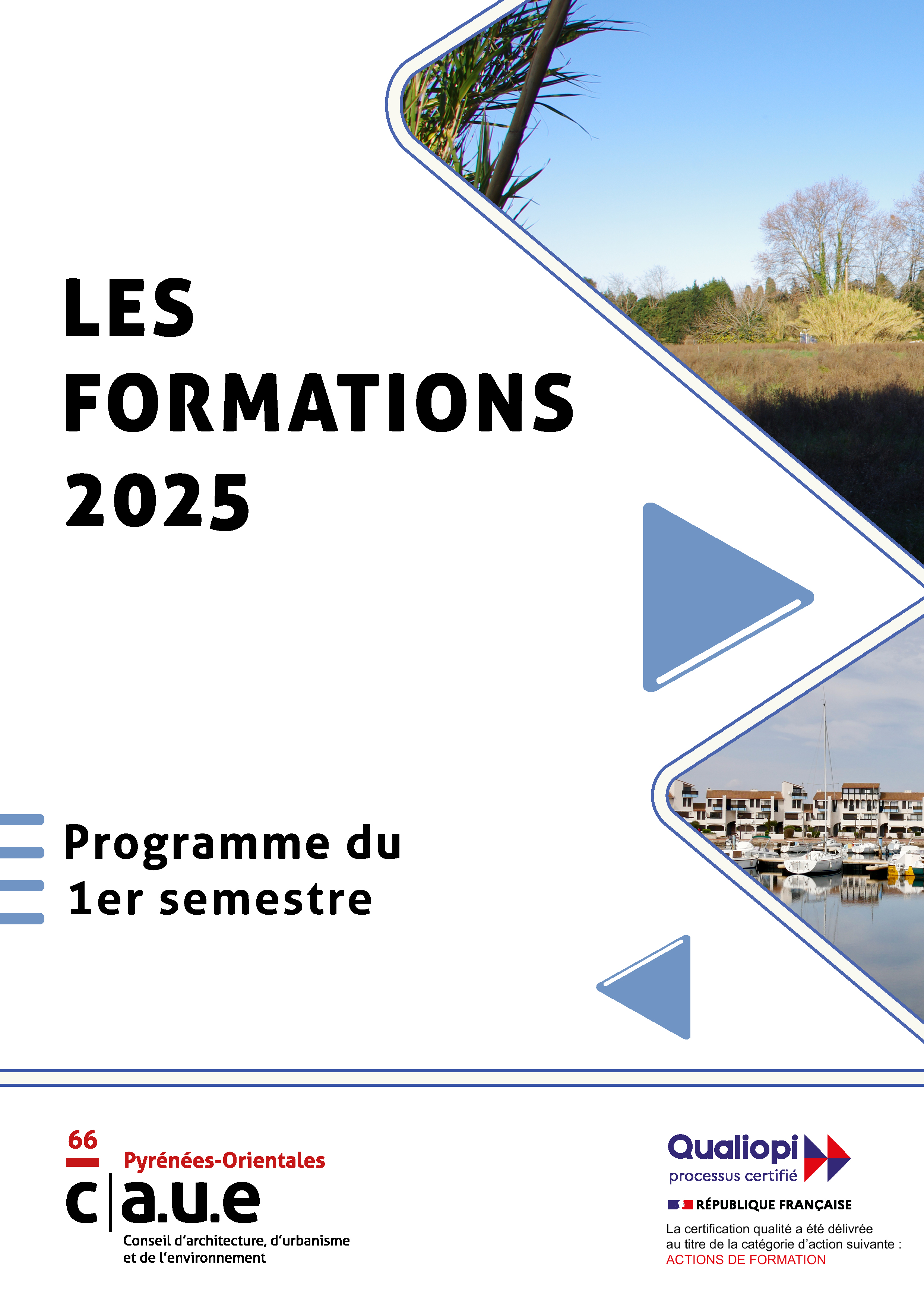 LES FORMATIONS 2025

Programme du 1er semestre

66
Pyrénées-Orientales
c|a.u.e
Conseil d'architecture, d'urbanisme et de l'environnement

Qualiopi
processus certifié
RÉPUBLIQUE FRANÇAISE
La certification qualité a été délivrée au titre de la catégorie d'action suivante :
ACTIONS DE FORMATION